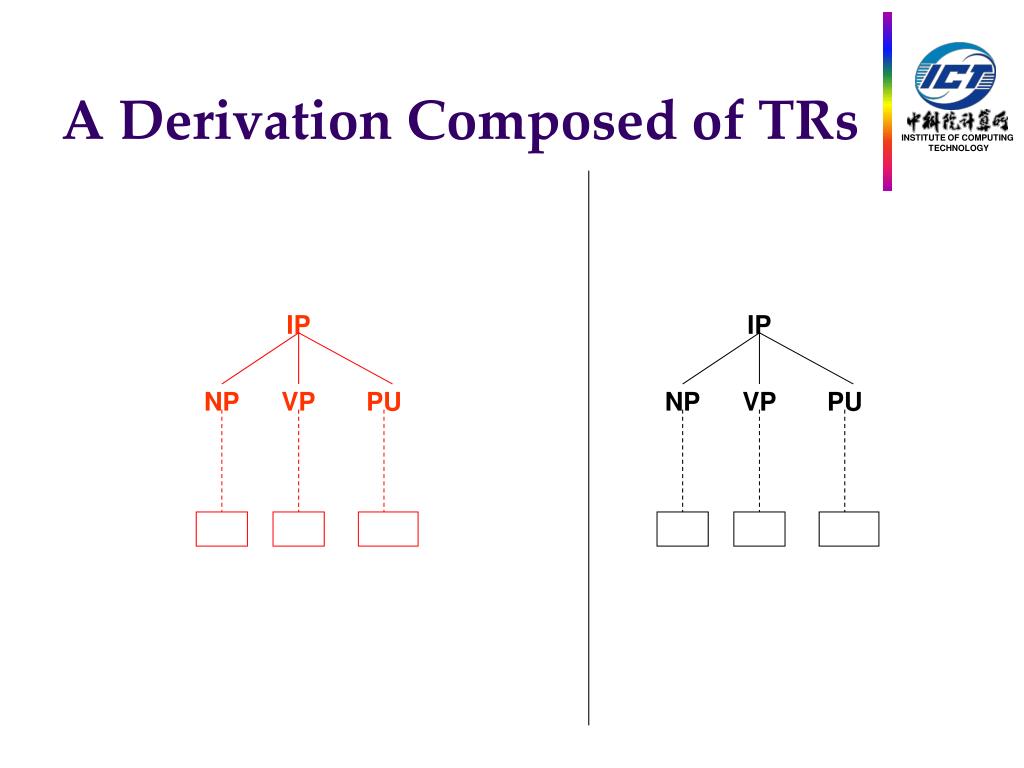 A Derivation Composed of TRs

ICT
中科院计算所
INSTITUTE OF COMPUTING TECHNOLOGY

IP
NP VP PU

IP
NP VP PU